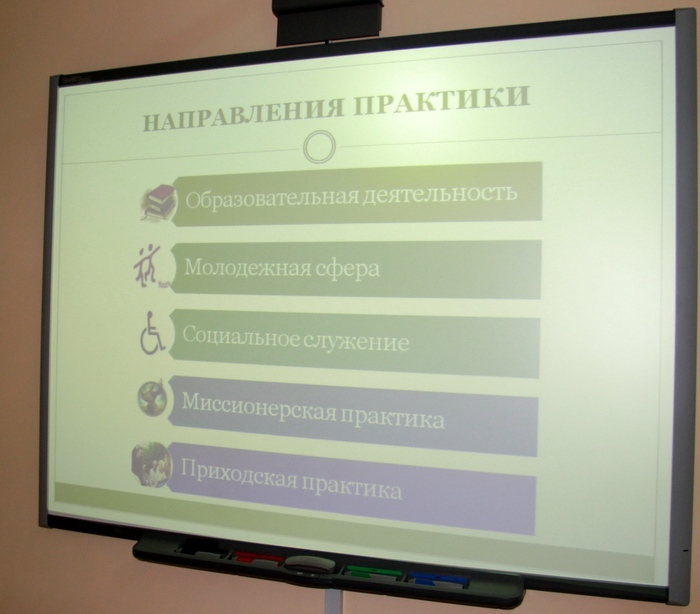 НАПРАВЛЕНИЯ ПРАКТИКИ

Образовательная деятельность

Молодежная сфера

Социальное служение

Миссионерская практика

Приходская практика